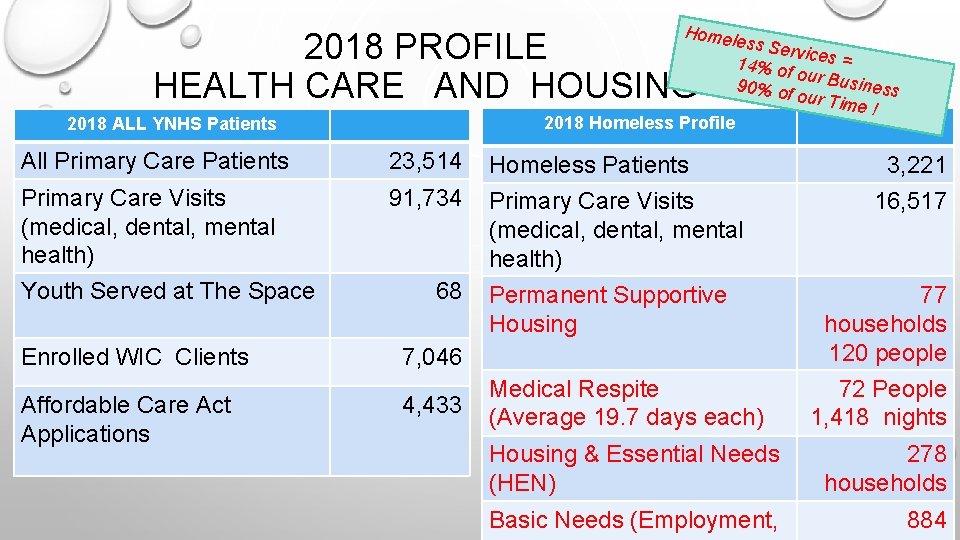 2018 PROFILE
HEALTH CARE AND HOUSING

Homeless Services =
14% of our Business
90% of our Time !

| 2018 ALL YNHS Patients | |
|---|---|
| All Primary Care Patients | 23,514 |
| Primary Care Visits (medical, dental, mental health) | 91,734 |
| Youth Served at The Space | 68 |
| Enrolled WIC Clients | 7,046 |
| Affordable Care Act Applications | 4,433 |

| 2018 Homeless Profile | |
|---|---|
| Homeless Patients | 3,221 |
| Primary Care Visits (medical, dental, mental health) | 16,517 |
| Permanent Supportive Housing | 77 households 120 people |
| Medical Respite (Average 19.7 days each) | 72 People 1,418 nights |
| Housing & Essential Needs (HEN) | 278 households |
| Basic Needs (Employment, | 884 |